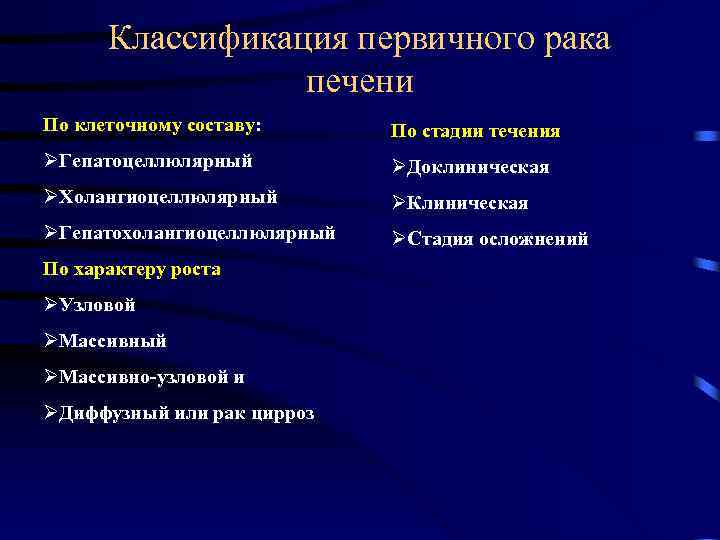 Классификация первичного рака печени

По клеточному составу:

➢Гепатоцеллюлярный

➢Холангиоцеллюлярный

➢Гепатохолангиоцеллюлярный

По характеру роста

➢Узловой

➢Массивный

➢Массивно-узловой и

➢Диффузный или рак цирроз

По стадии течения

➢Доклиническая

➢Клиническая

➢Стадия осложнений